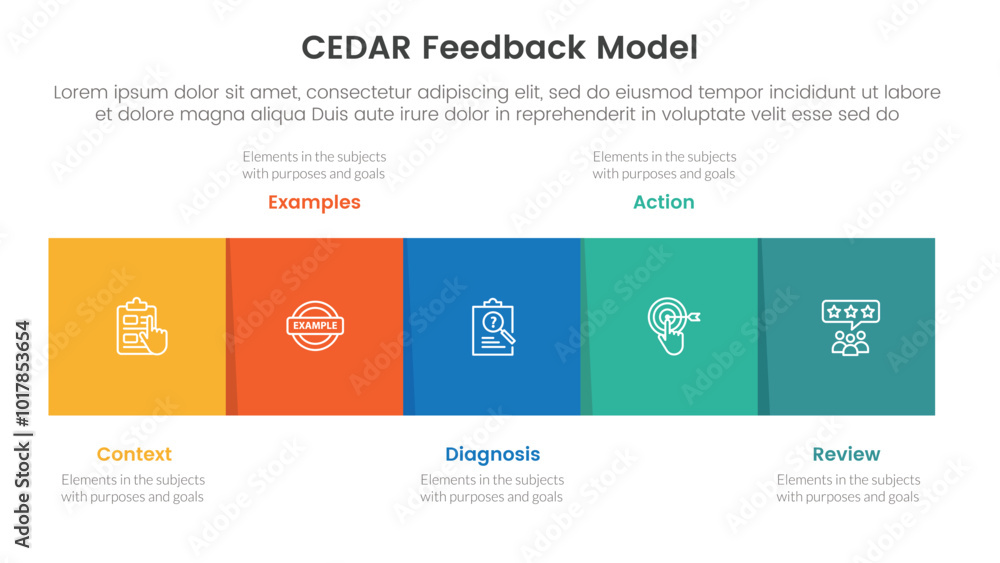 CEDAR Feedback Model

Lorem ipsum dolor sit amet, consectetur adipiscing elit, sed do eiusmod tempor incididunt ut labore et dolore magna aliqua Duis aute irure dolor in reprehenderit in voluptate velit esse sed do

Elements in the subjects with purposes and goals

Examples

Elements in the subjects with purposes and goals

Action

EXAMPLE

Context

Elements in the subjects with purposes and goals

Diagnosis

Elements in the subjects with purposes and goals

Review

Elements in the subjects with purposes and goals

Adobe Stock | #1017853654